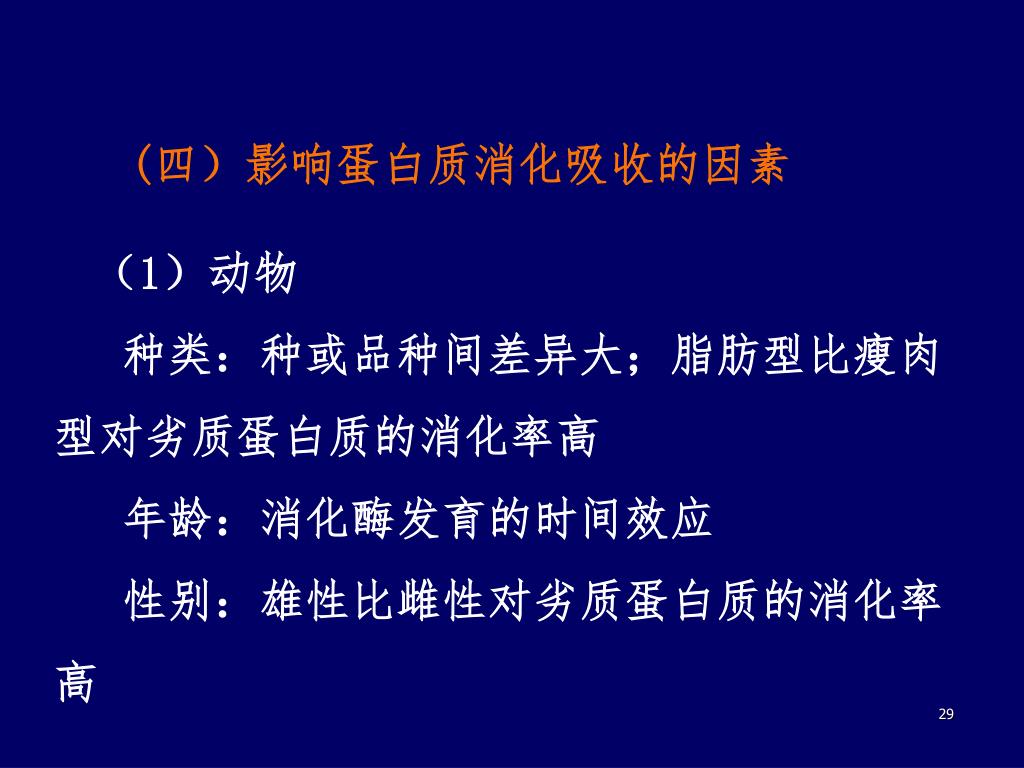 （四）影响蛋白质消化吸收的因素

（1）动物

种类：种或品种间差异大；脂肪型比瘦肉型对劣质蛋白质的消化率高

年龄：消化酶发育的时间效应

性别：雄性比雌性对劣质蛋白质的消化率高

29